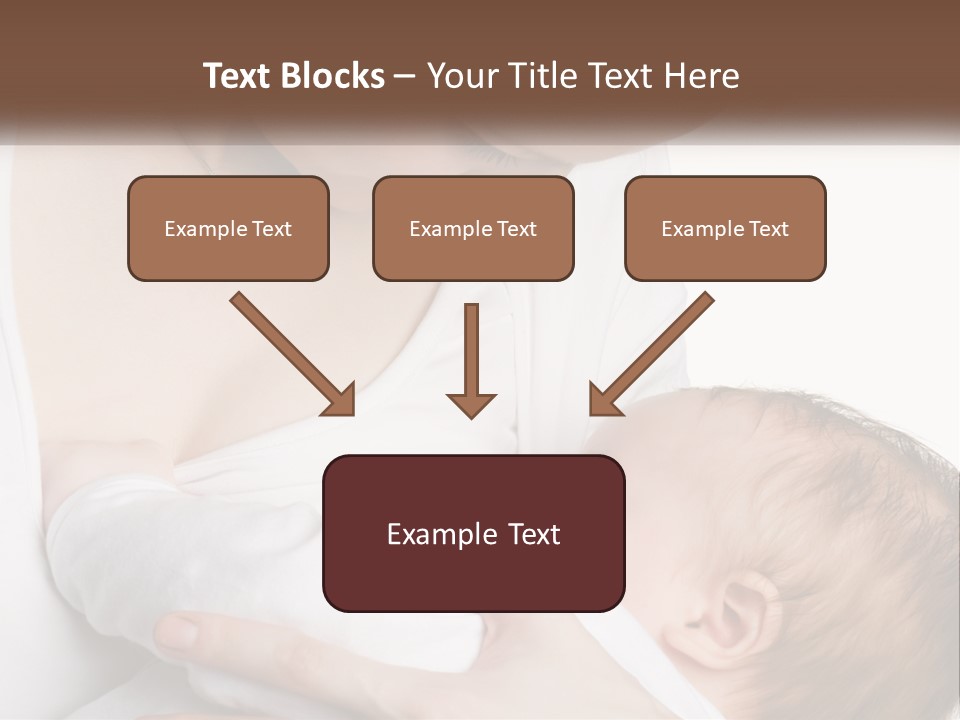 Text Blocks – Your Title Text Here

Example Text

Example Text

Example Text

Example Text